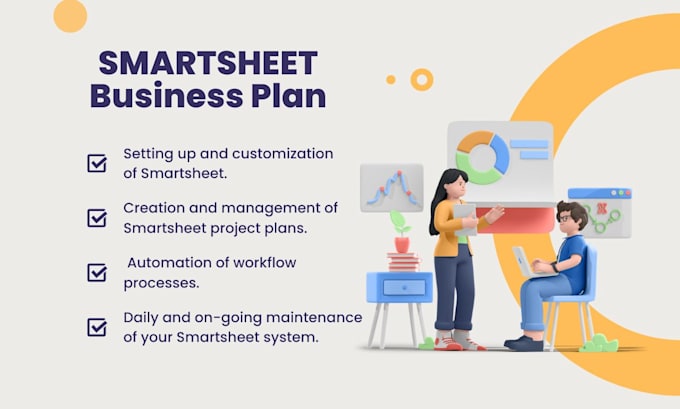 SMARTSHEET
Business Plan

Setting up and customization of Smartsheet.

Creation and management of Smartsheet project plans.

Automation of workflow processes.

Daily and on-going maintenance of your Smartsheet system.